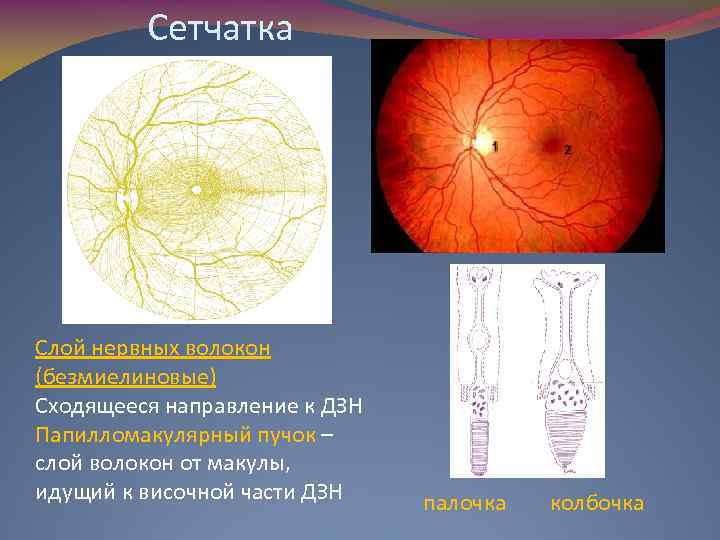 Сетчатка

1

2

Слой нервных волокон (безмиелиновые)
Сходящееся направление к ДЗН
Папилломакулярный пучок – слой волокон от макулы, идущий к височной части ДЗН

палочка

колбочка